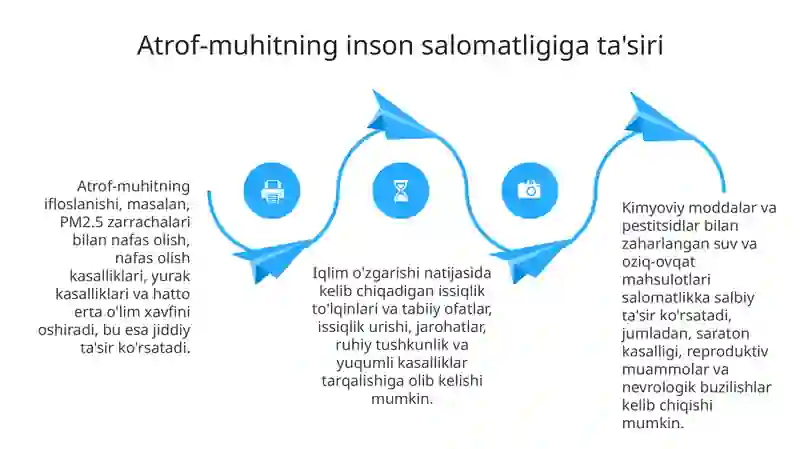 Atrof-muhitning inson salomatligiga ta'siri

Atrof-muhitning ifloslanishi, masalan, PM2.5 zarrachalari bilan nafas olish, nafas olish kasalliklari, yurak kasalliklari va hatto erta o'lim xavfini oshiradi, bu esa jiddiy ta'sir ko'rsatadi.

Iqlim o'zgarishi natijasida kelib chiqadigan issiqlik to'lqinlari va tabiiy ofatlar, issiqlik urishi, jarohatlar, ruhiy tushkunlik va yuqumli kasalliklar tarqalishiga olib kelishi mumkin.

Kimyoviy moddalar va pestitsidlar bilan zaharlangan suv va oziq-ovqat mahsulotlari salomatlikka salbiy ta'sir ko'rsatadi, jumladan, saraton kasalligi, reproduktiv muammolar va nevrologik buzilishlar kelib chiqishi mumkin.